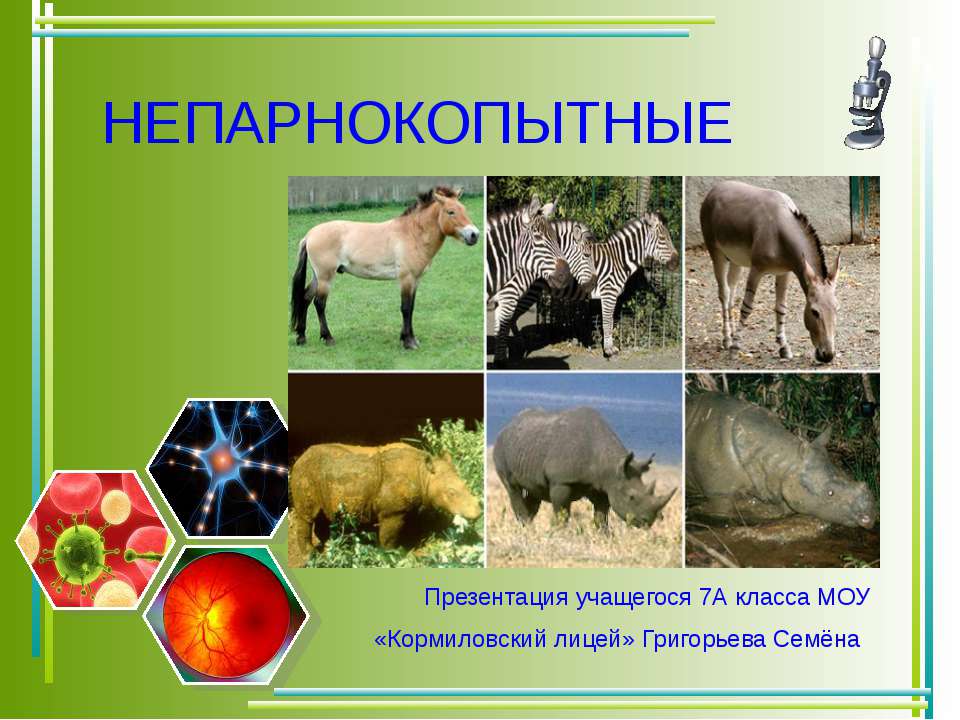 НЕПАРНОКОПЫТНЫЕ

Презентация учащегося 7А класса МОУ «Кормиловский лицей» Григорьева Семёна